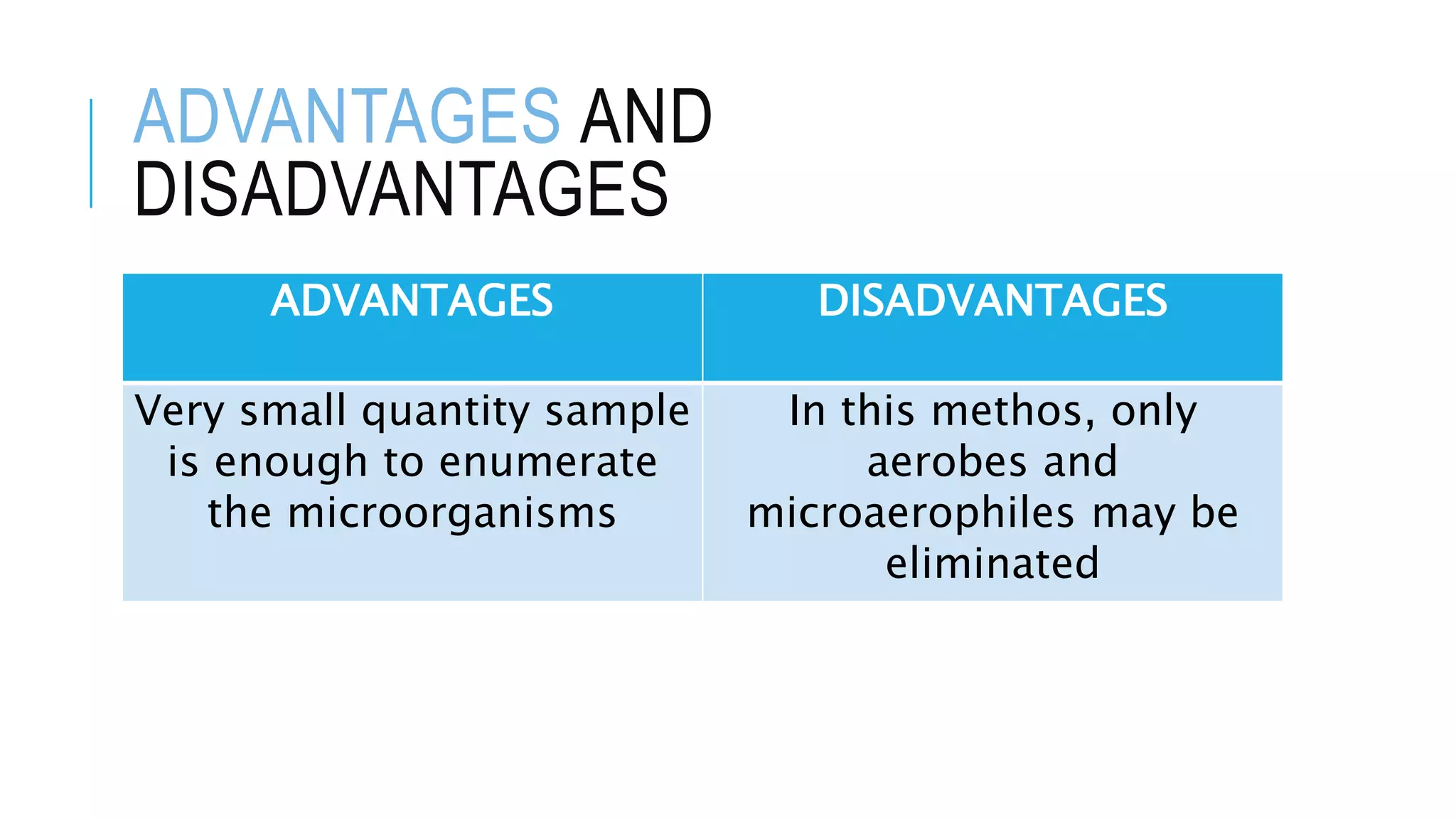 ADVANTAGES AND DISADVANTAGES

| ADVANTAGES | DISADVANTAGES |
|---|---|
| Very small quantity sample is enough to enumerate the microorganisms | In this methos, only aerobes and microaerophiles may be eliminated |